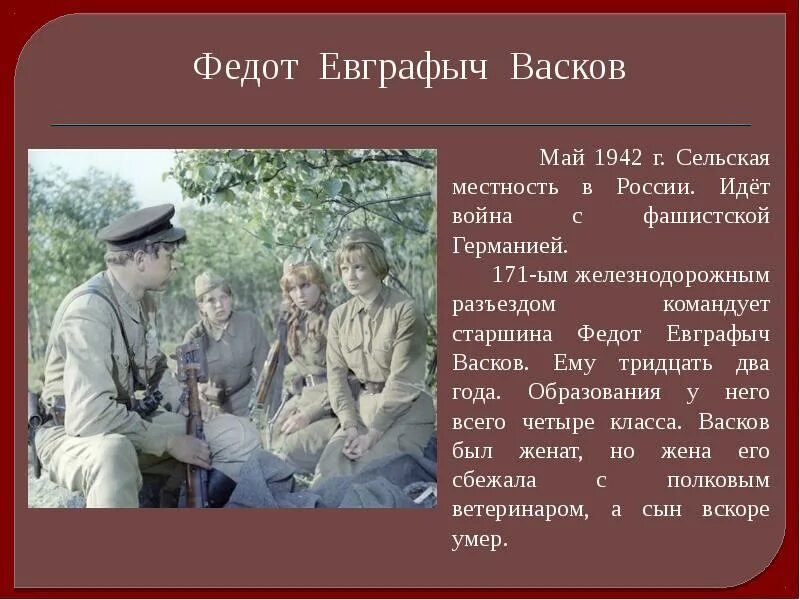 Федот Евграфыч Васков

Май 1942 г. Сельская местность в России. Идёт война с фашистской Германией.

171-ым железнодорожным разъездом командует старшина Федот Евграфыч Васков. Ему тридцать два года. Образования у него всего четыре класса. Васков был женат, но жена его сбежала с полковым ветеринаром, а сын вскоре умер.